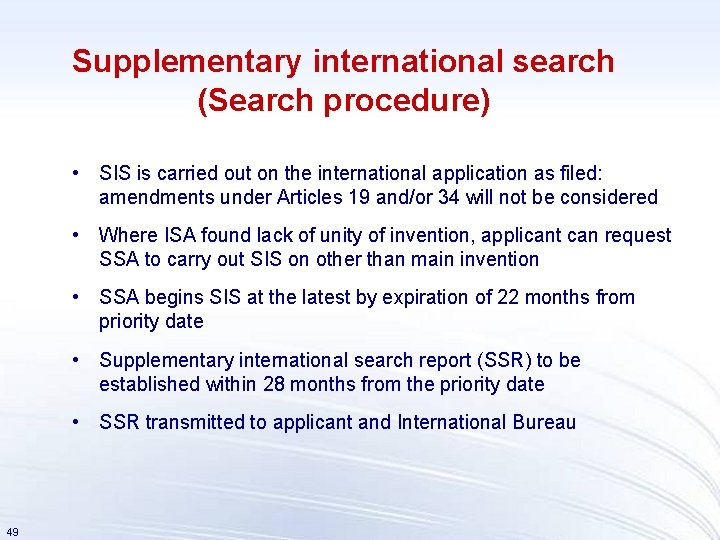 Supplementary international search (Search procedure)

• SIS is carried out on the international application as filed: amendments under Articles 19 and/or 34 will not be considered

• Where ISA found lack of unity of invention, applicant can request SSA to carry out SIS on other than main invention

• SSA begins SIS at the latest by expiration of 22 months from priority date

• Supplementary international search report (SSR) to be established within 28 months from the priority date

• SSR transmitted to applicant and International Bureau

49